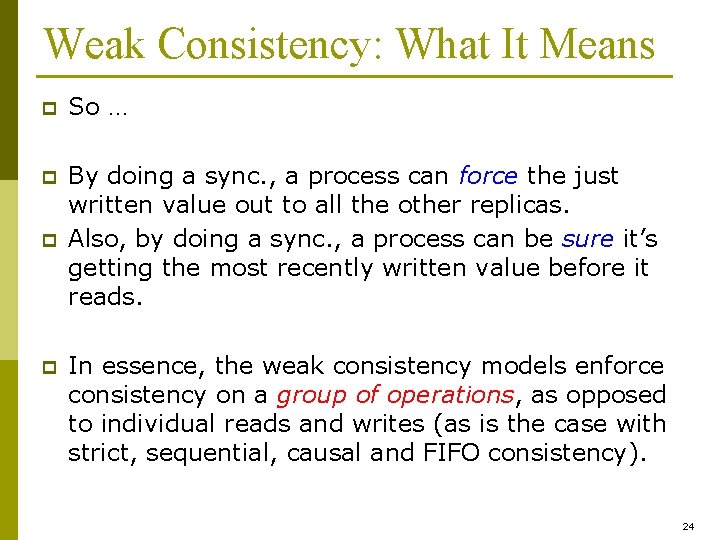 Weak Consistency: What It Means

So …

By doing a sync., a process can force the just written value out to all the other replicas.

Also, by doing a sync., a process can be sure it's getting the most recently written value before it reads.

In essence, the weak consistency models enforce consistency on a group of operations, as opposed to individual reads and writes (as is the case with strict, sequential, causal and FIFO consistency).

24